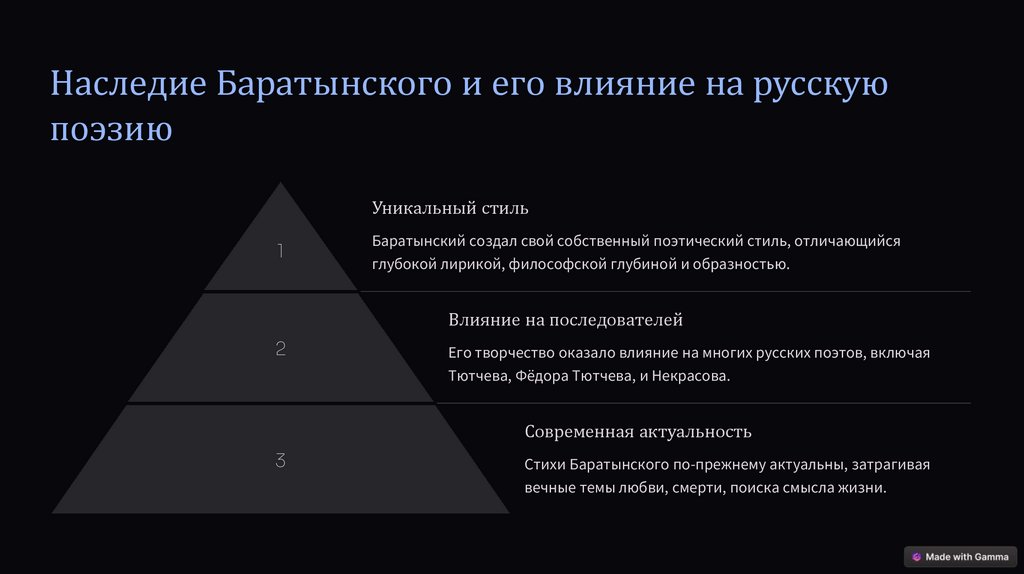 Наследие Баратынского и его влияние на русскую поэзию

1

Уникальный стиль

Баратынский создал свой собственный поэтический стиль, отличающийся глубокой лирикой, философской глубиной и образностью.

2

Влияние на последователей

Его творчество оказало влияние на многих русских поэтов, включая Тютчева, Фёдора Тютчева, и Некрасова.

3

Современная актуальность

Стихи Баратынского по-прежнему актуальны, затрагивая вечные темы любви, смерти, поиска смысла жизни.

Made with Gamma